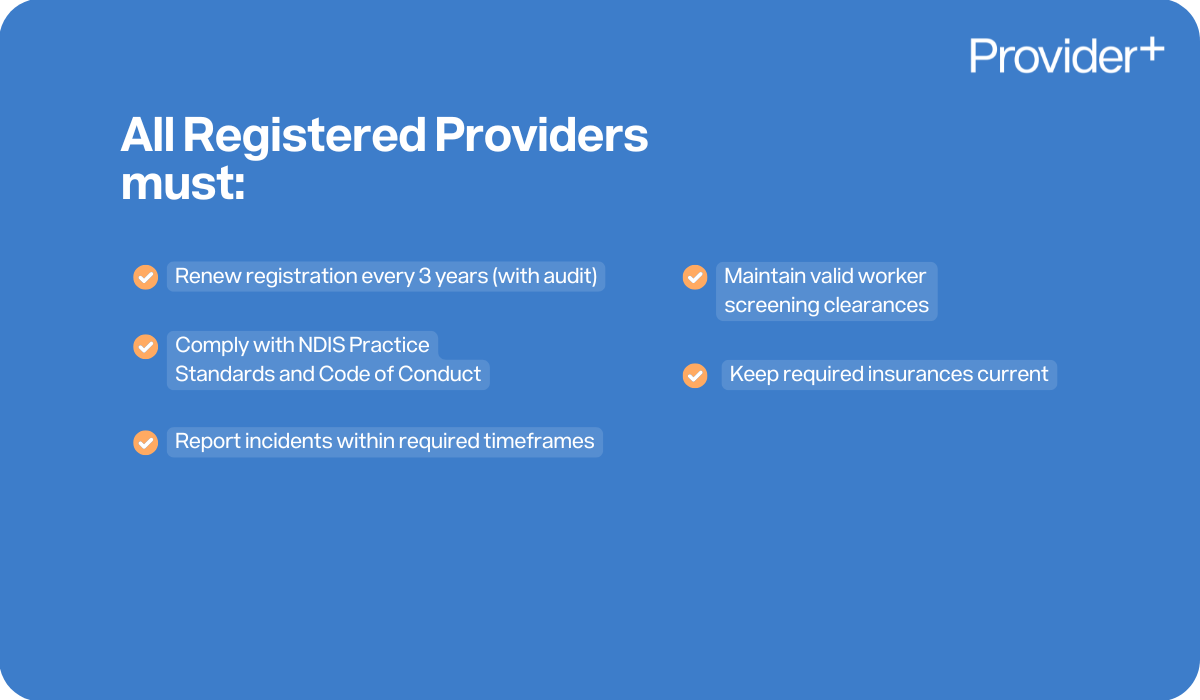 Provider+

All Registered Providers must:

Renew registration every 3 years (with audit)

Comply with NDIS Practice Standards and Code of Conduct

Report incidents within required timeframes

Maintain valid worker screening clearances

Keep required insurances current